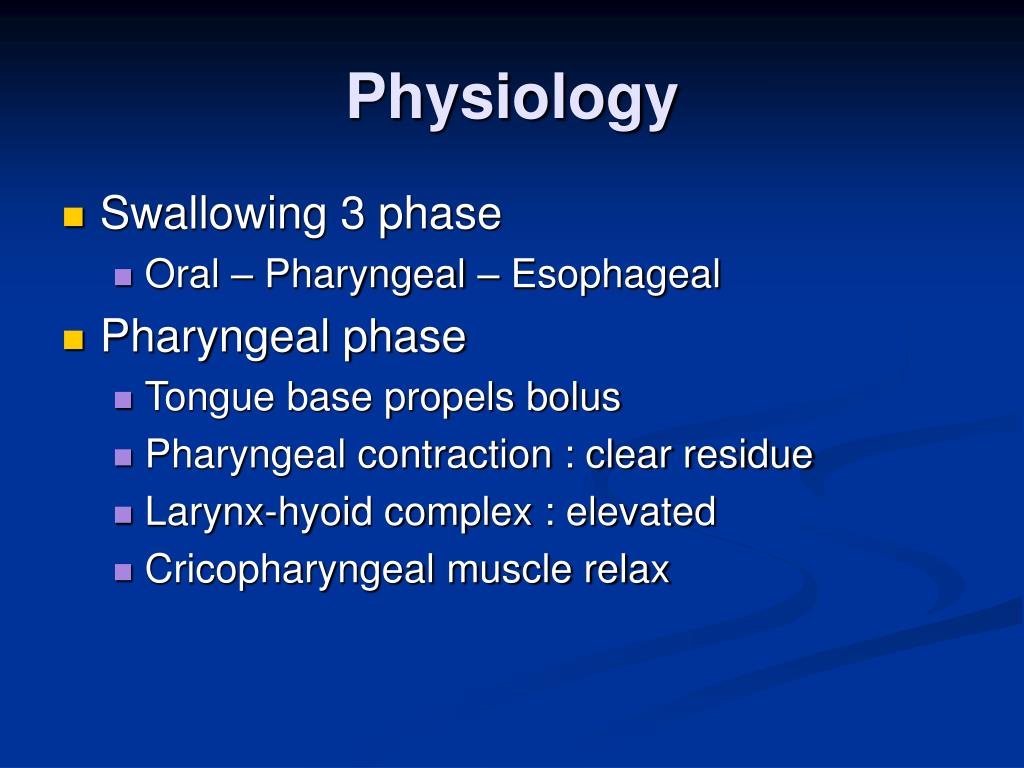 Physiology

Swallowing 3 phase

Oral – Pharyngeal – Esophageal

Pharyngeal phase

Tongue base propels bolus

Pharyngeal contraction : clear residue

Larynx-hyoid complex : elevated

Cricopharyngeal muscle relax